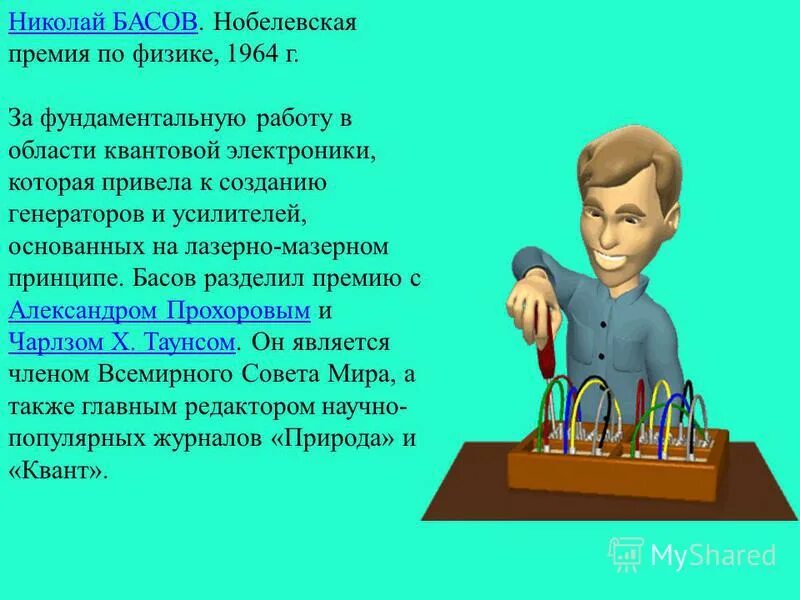 Николай БАСОВ. Нобелевская премия по физике, 1964 г.

За фундаментальную работу в области квантовой электроники, которая привела к созданию генераторов и усилителей, основанных на лазерно-мазерном принципе. Басов разделил премию с Александром Прохоровым и Чарлзом Х. Таунсом. Он является членом Всемирного Совета Мира, а также главным редактором научно-популярных журналов «Природа» и «Квант».

MyShared